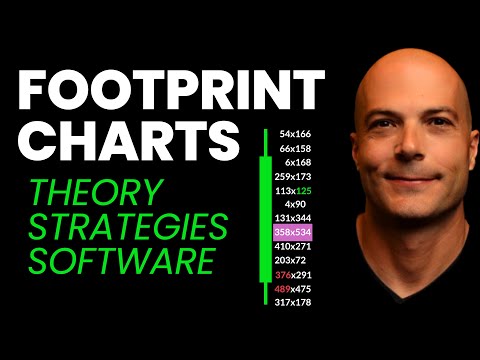 FOOTPRINT CHARTS

THEORY
STRATEGIES
SOFTWARE

54x166
66x158
6x168
259x173
113x125
4x90
131x344
358x534
410x271
203x72
376x291
489x475
317x178